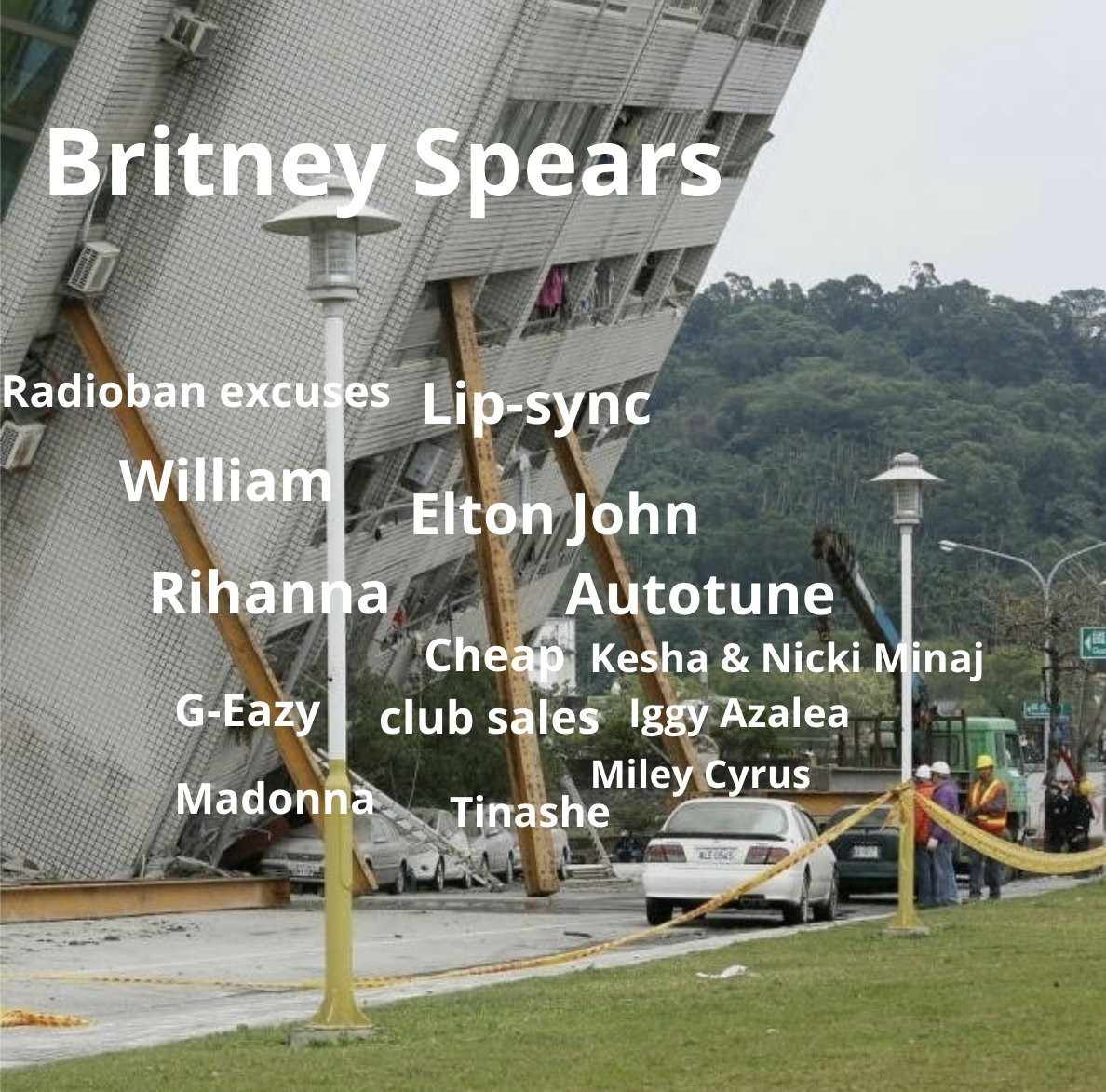 Britney Spears

Radioban excuses

Lip-sync

William

Elton John

Rihanna

Autotune

Cheap

Kesha & Nicki Minaj

G-Eazy

club sales

Iggy Azalea

Miley Cyrus

Madonna

Tinashe